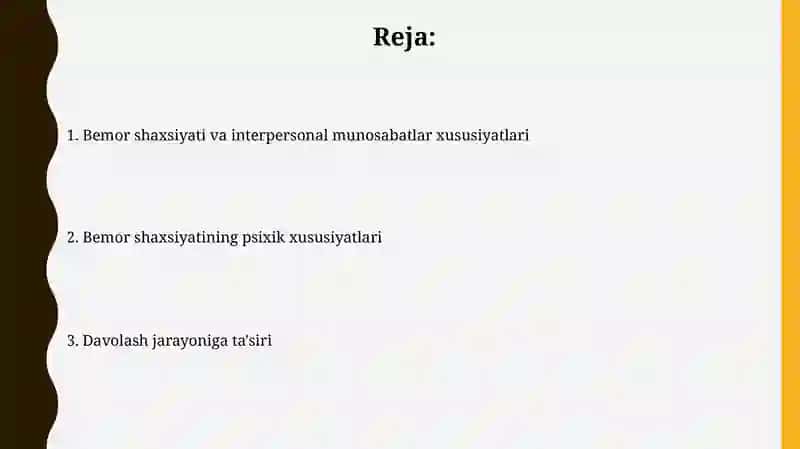 Reja:

1. Bemor shaxsiyati va interpersonal munosabatlar xususiyatlari

2. Bemor shaxsiyatining psixik xususiyatlari

3. Davolash jarayoniga ta'siri